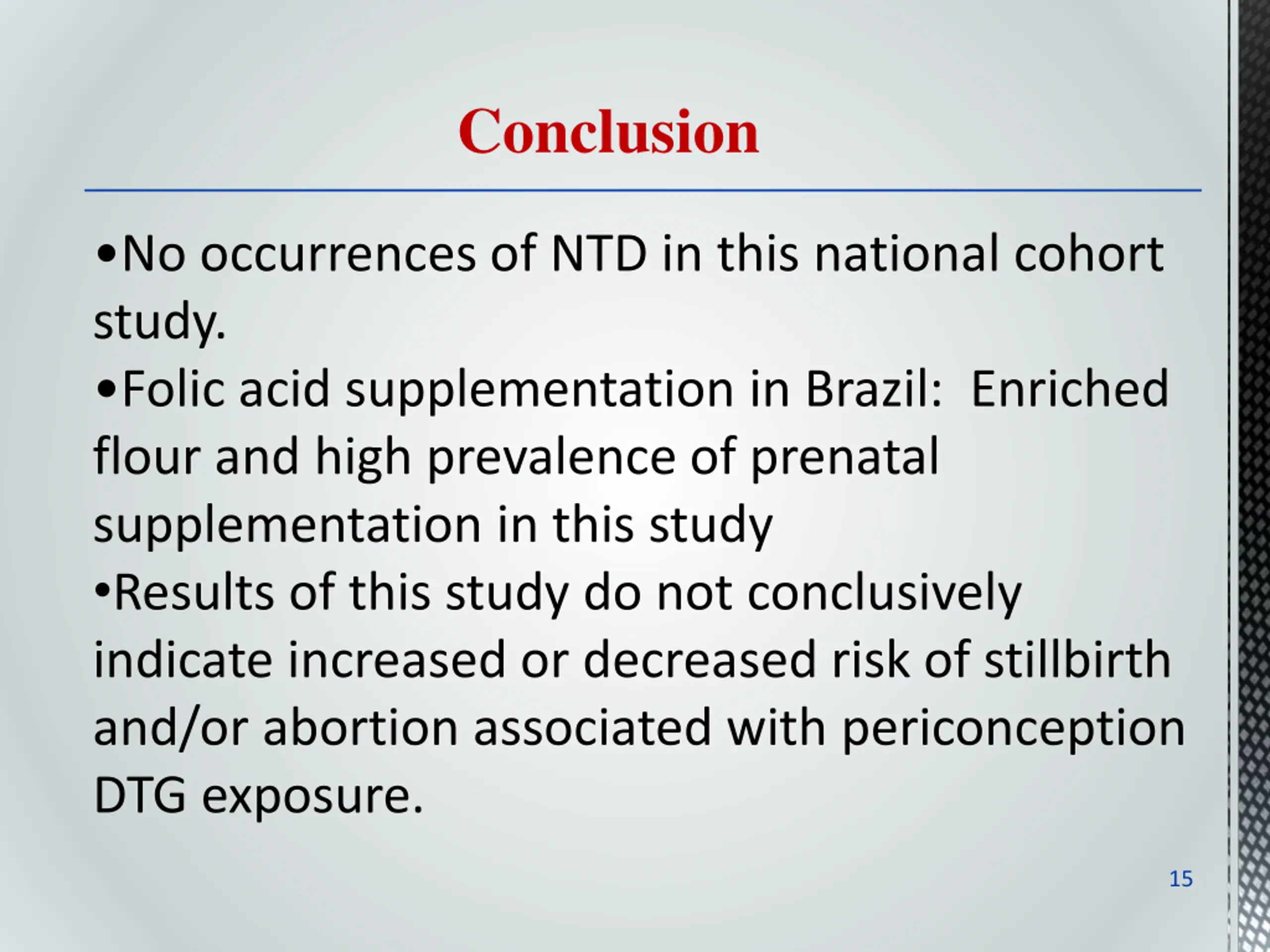 Conclusion

•No occurrences of NTD in this national cohort study.

•Folic acid supplementation in Brazil: Enriched flour and high prevalence of prenatal supplementation in this study

•Results of this study do not conclusively indicate increased or decreased risk of stillbirth and/or abortion associated with periconception DTG exposure.

15